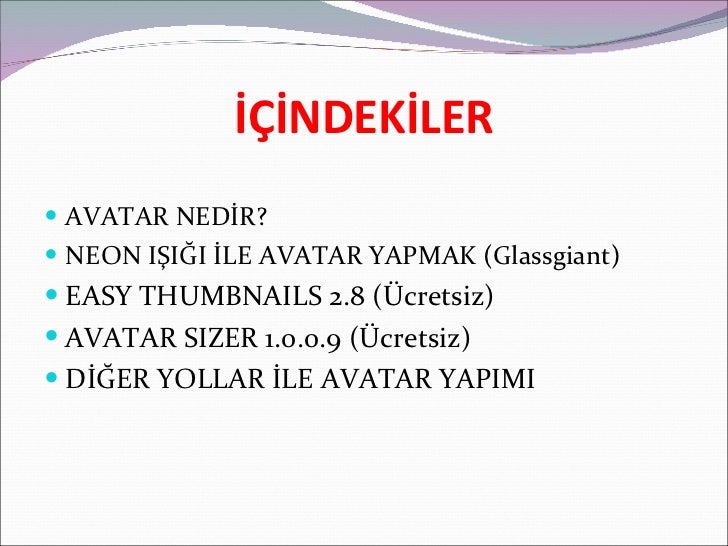 İÇİNDEKİLER

- AVATAR NEDİR?
- NEON IŞIĞI İLE AVATAR YAPMAK (Glassgiant)
- EASY THUMBNAILS 2.8 (Ücretsiz)
- AVATAR SIZER 1.0.0.9 (Ücretsiz)
- DİĞER YOLLAR İLE AVATAR YAPIMI